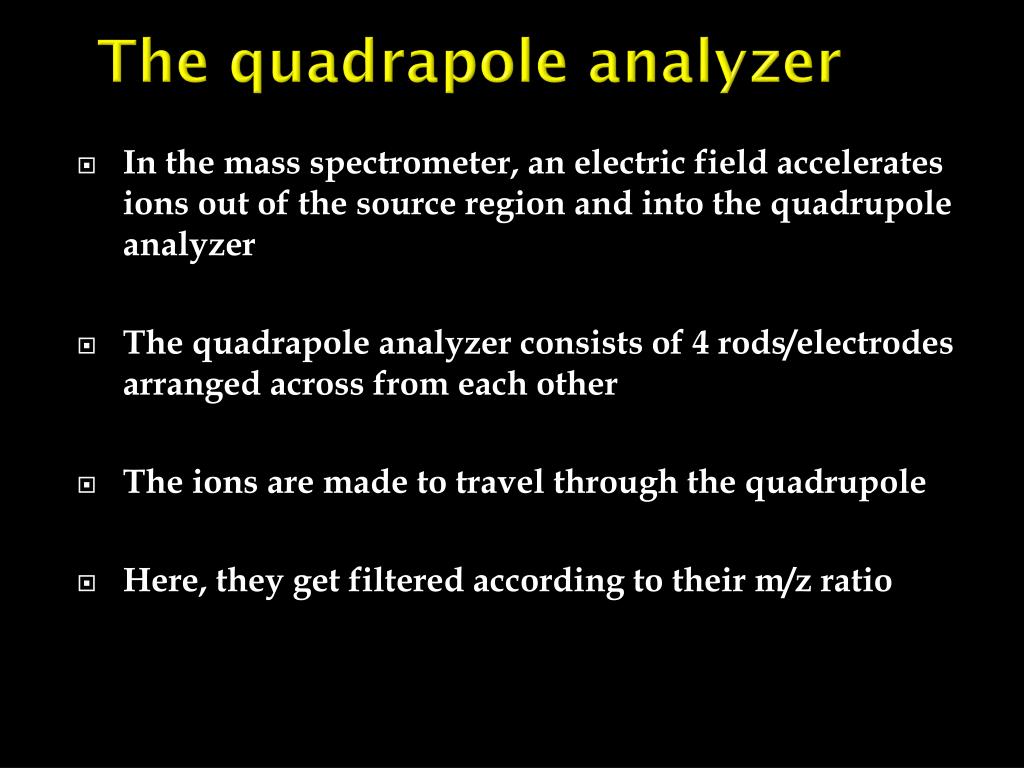 The quadrapole analyzer

In the mass spectrometer, an electric field accelerates ions out of the source region and into the quadrupole analyzer

The quadrapole analyzer consists of 4 rods/electrodes arranged across from each other

The ions are made to travel through the quadrupole

Here, they get filtered according to their m/z ratio